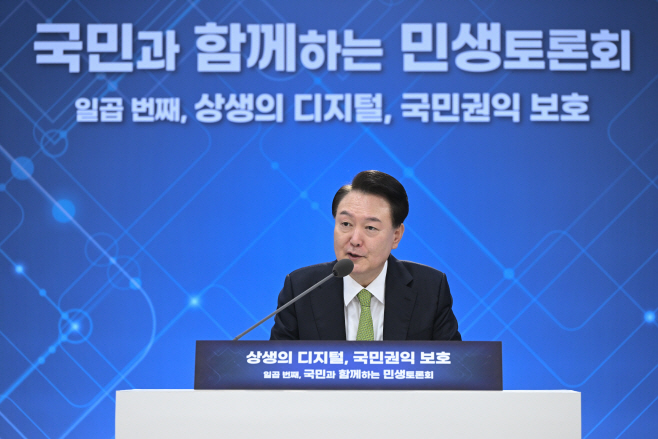 국민과 함께하는 민생토론회
일곱 번째, 상생의 디지털, 국민권익 보호

상생의 디지털, 국민권익 보호
일곱 번째, 국민과 함께하는 민생토론회